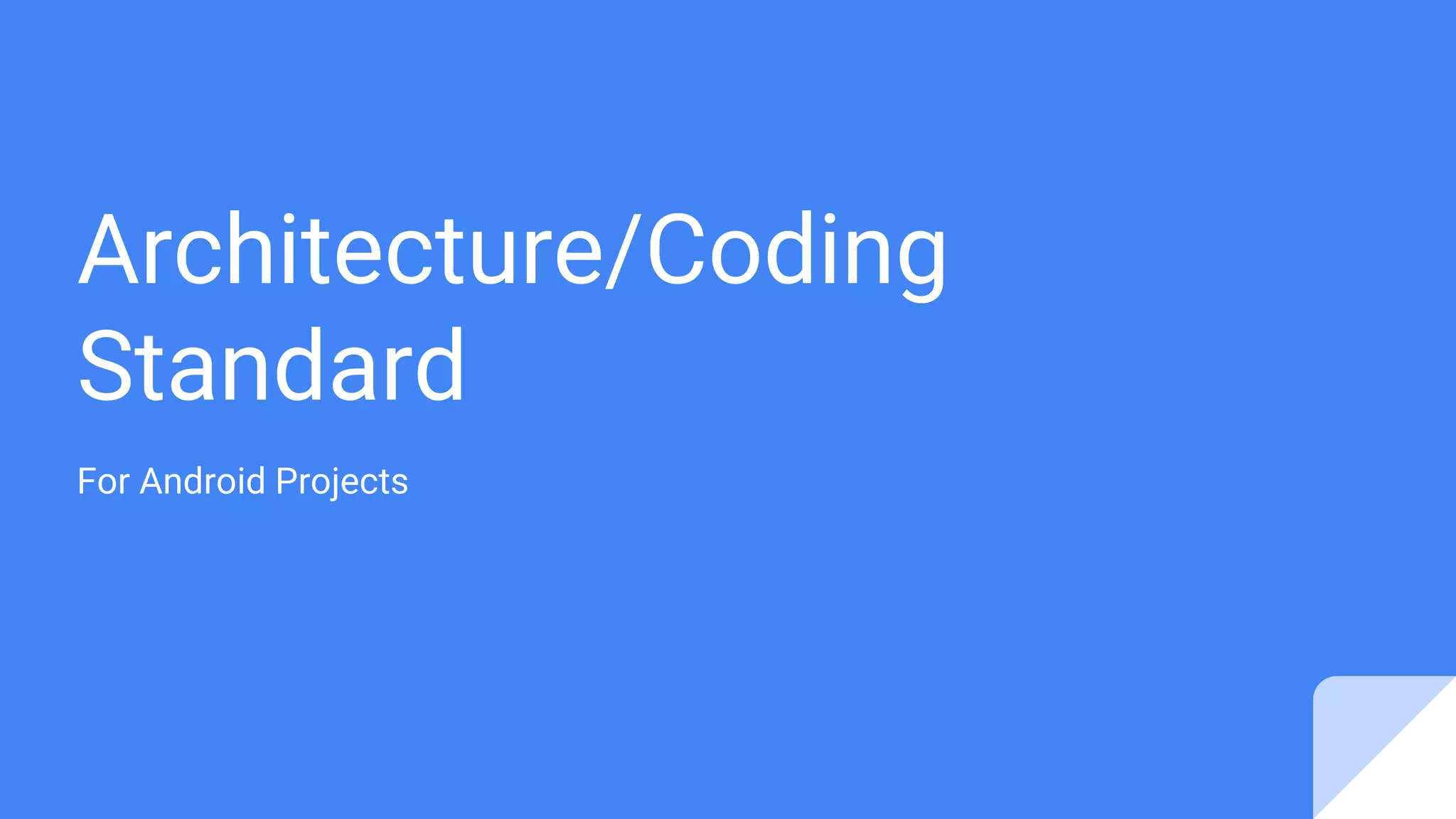 Architecture/Coding Standard

For Android Projects